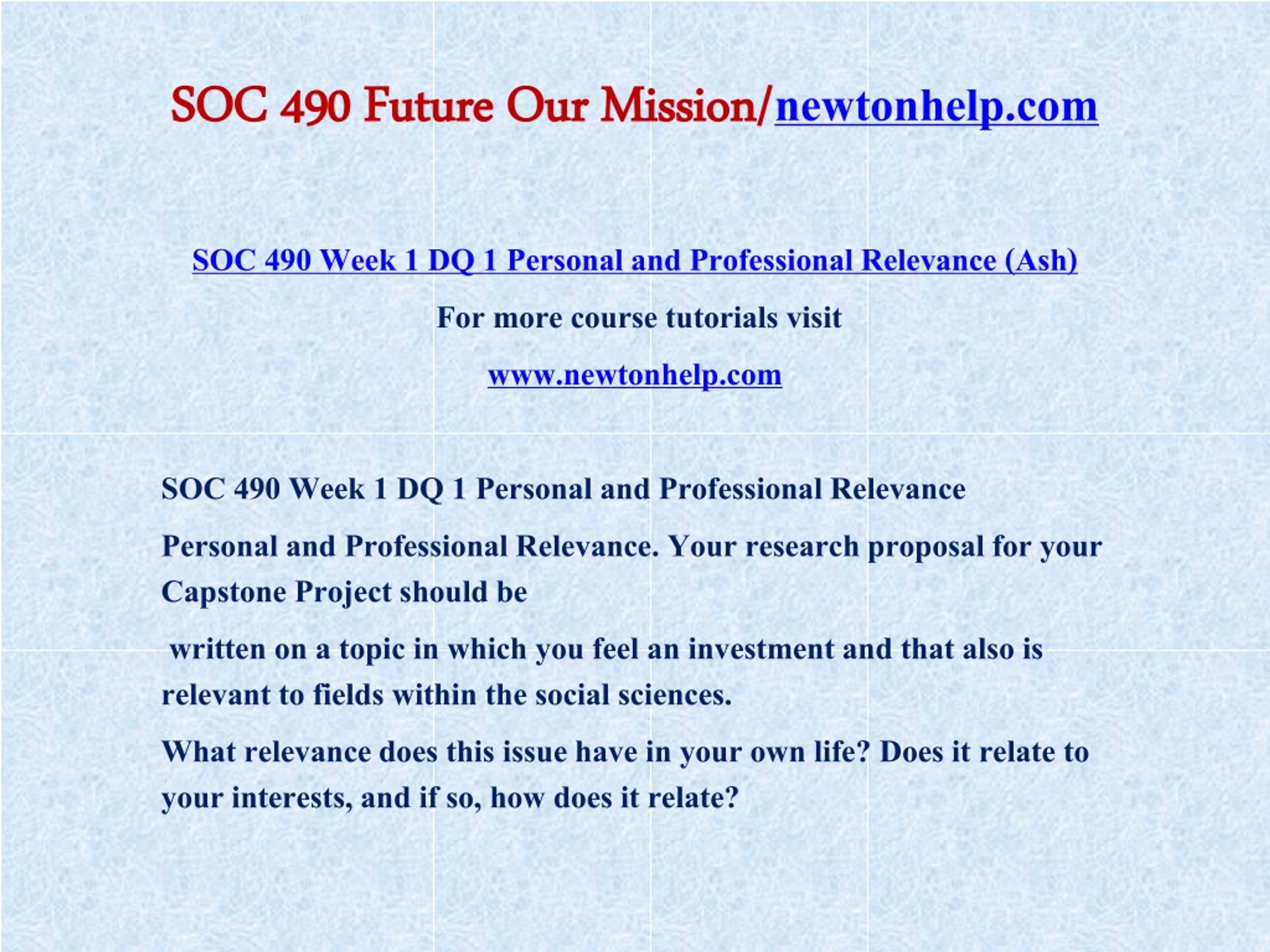 SOC 490 Future Our Mission/newtonhelp.com

SOC 490 Week 1 DQ 1 Personal and Professional Relevance (Ash)

For more course tutorials visit

www.newtonhelp.com

SOC 490 Week 1 DQ 1 Personal and Professional Relevance

Personal and Professional Relevance. Your research proposal for your Capstone Project should be

written on a topic in which you feel an investment and that also is relevant to fields within the social sciences.

What relevance does this issue have in your own life? Does it relate to your interests, and if so, how does it relate?